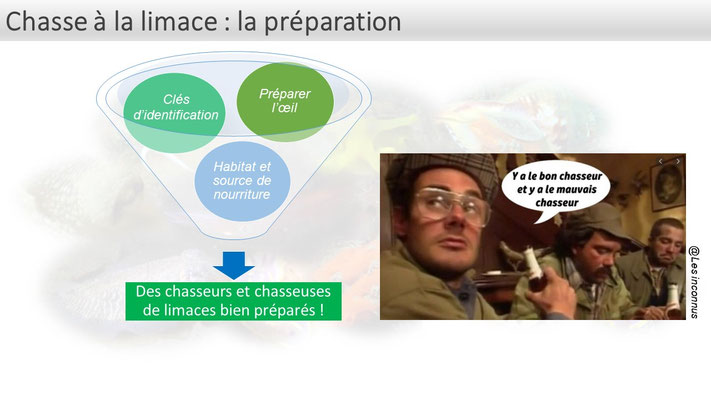 Chasse à la limace : la préparation

Clés d'identification

Préparer l'œil

Habitat et source de nourriture

Des chasseurs et chasseuses de limaces bien préparés !

Y a le bon chasseur et y a le mauvais chasseur

@Les inconnus